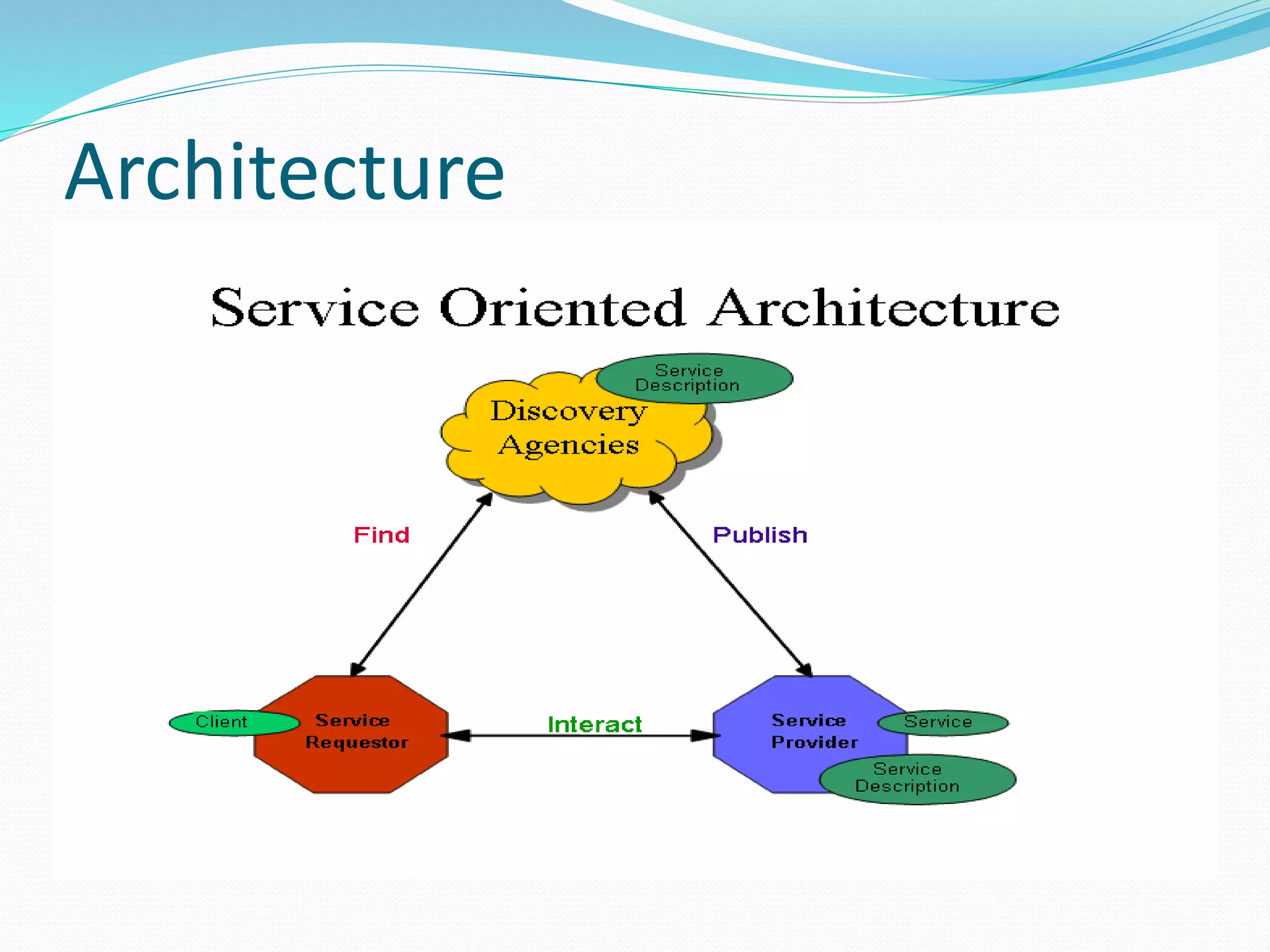 Architecture

Service Oriented Architecture

Service Description

Discovery Agencies

Find

Publish

Client

Service Requestor

Interact

Service Provider

Service

Service Description